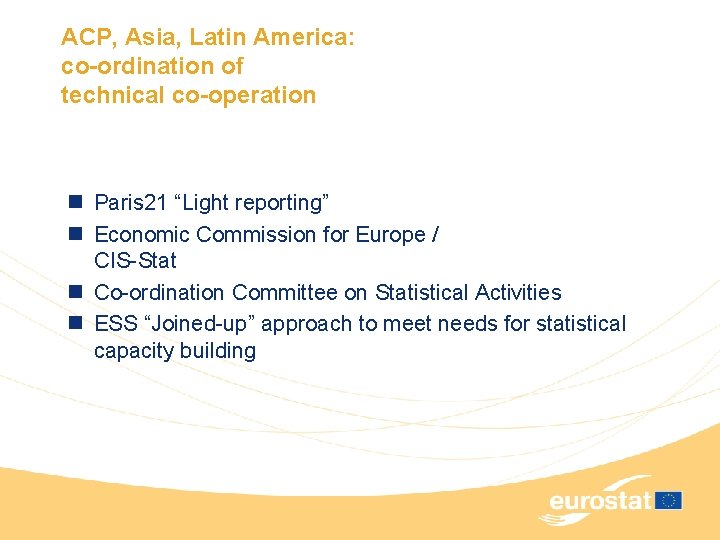 ACP, Asia, Latin America: co-ordination of technical co-operation

Paris21 “Light reporting”
Economic Commission for Europe / CIS-Stat
Co-ordination Committee on Statistical Activities
ESS “Joined-up” approach to meet needs for statistical capacity building

eurostat